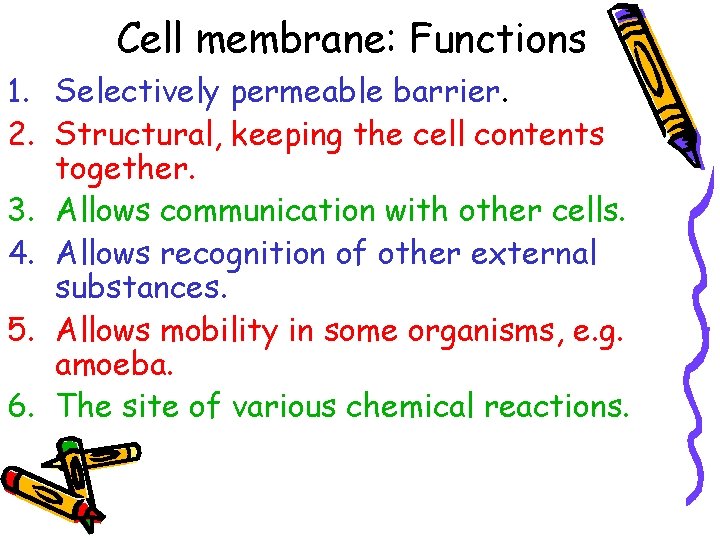 Cell membrane: Functions

1. Selectively permeable barrier.
2. Structural, keeping the cell contents together.
3. Allows communication with other cells.
4. Allows recognition of other external substances.
5. Allows mobility in some organisms, e.g. amoeba.
6. The site of various chemical reactions.